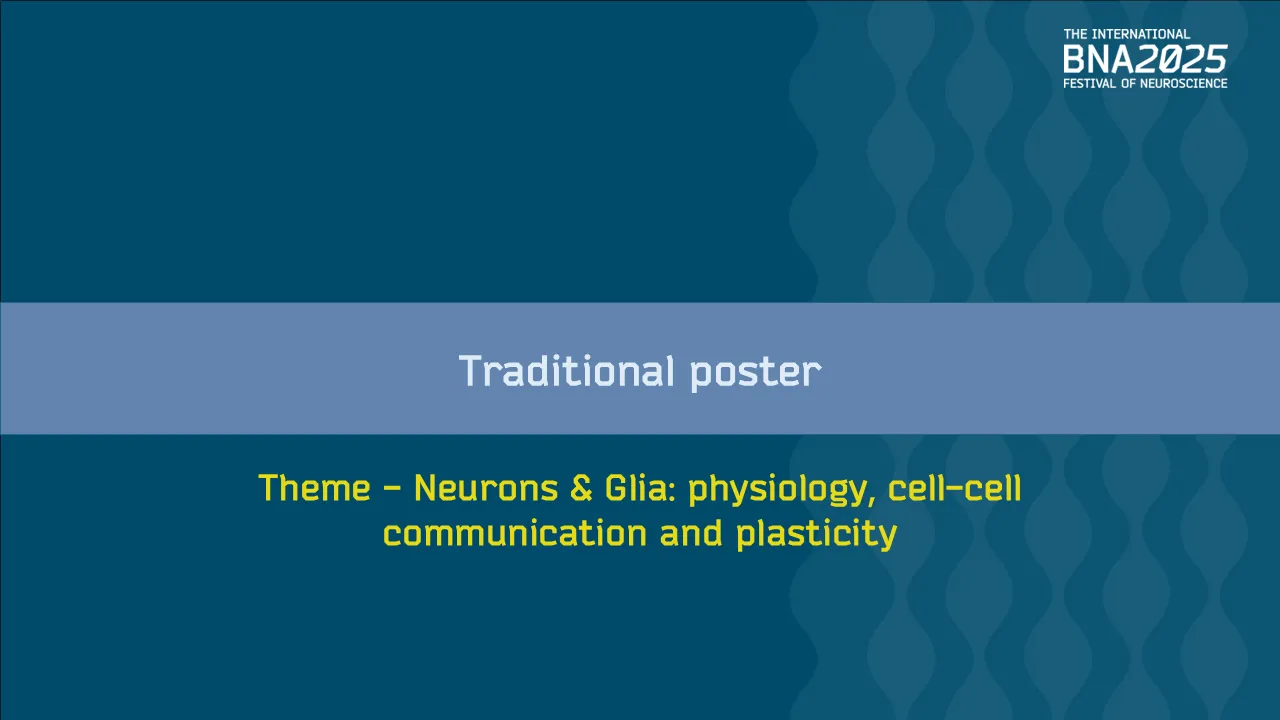 THE INTERNATIONAL
BNA2025
FESTIVAL OF NEUROSCIENCE

Traditional poster

Theme – Neurons & Glia: physiology, cell-cell communication and plasticity